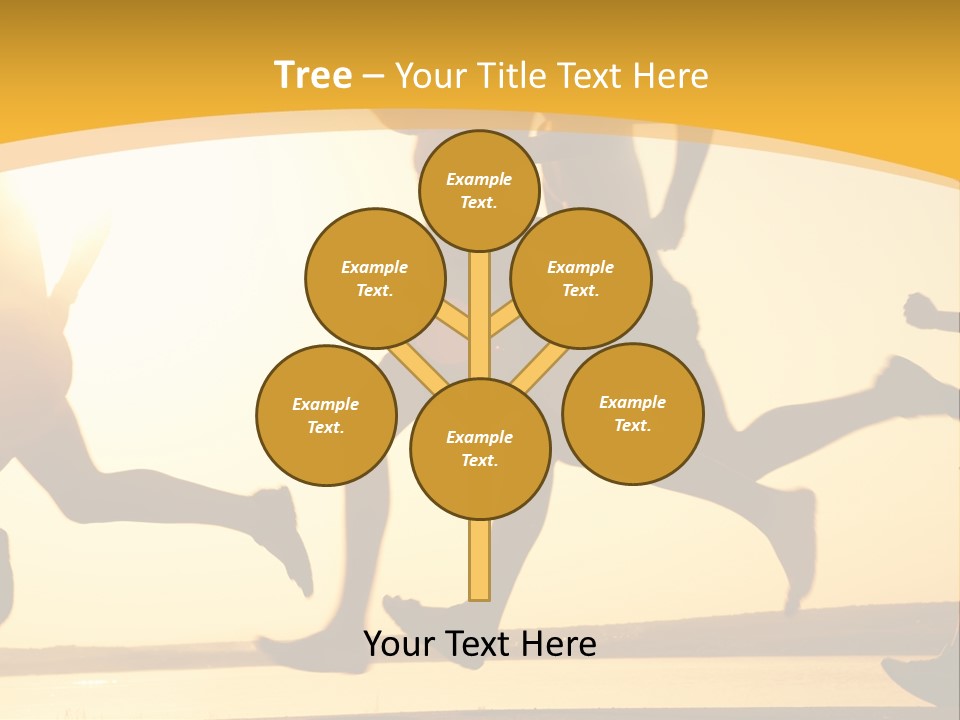 Tree – Your Title Text Here

Example Text.

Example Text.

Example Text.

Example Text.

Example Text.

Example Text.

Your Text Here